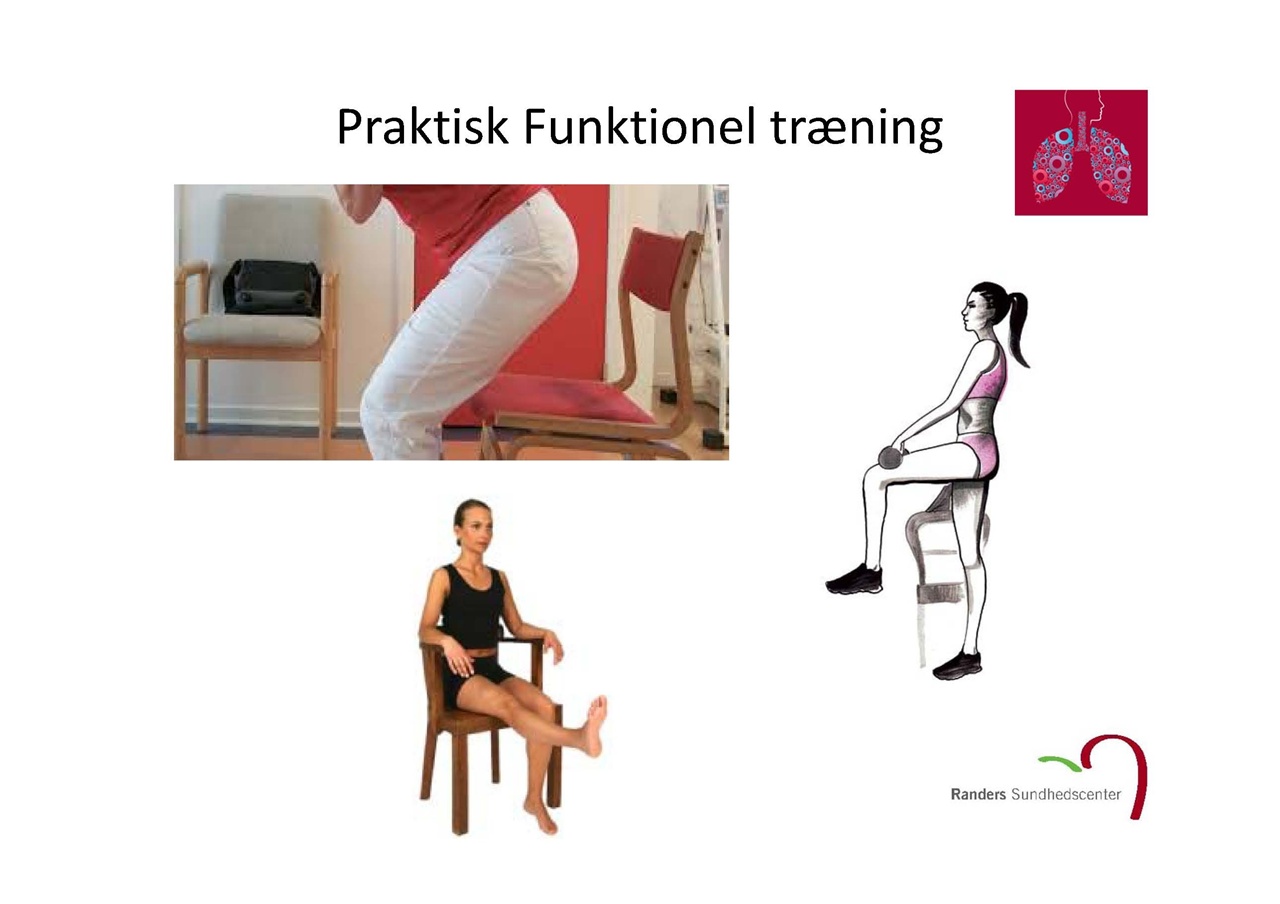 Praktisk Funktionel træning

Randers Sundhedscenter